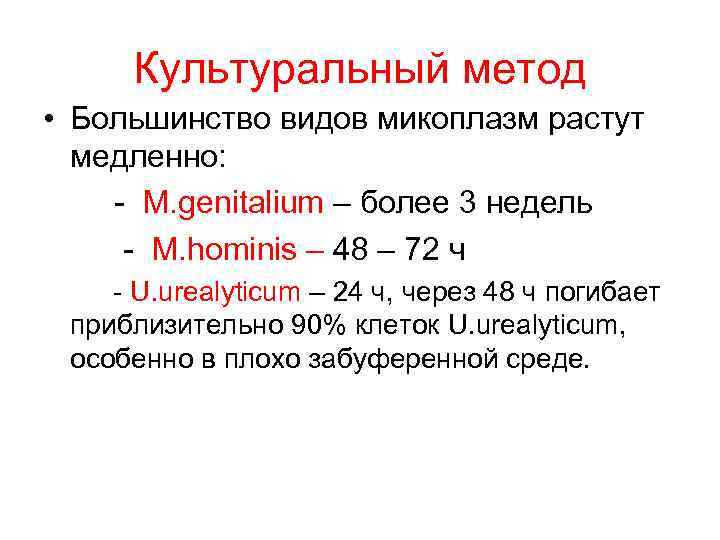 Культуральный метод

• Большинство видов микоплазм растут медленно:

- M.genitalium – более 3 недель

- M.hominis – 48 – 72 ч

- U.urealyticum – 24 ч, через 48 ч погибает приблизительно 90% клеток U.urealyticum, особенно в плохо забуференной среде.